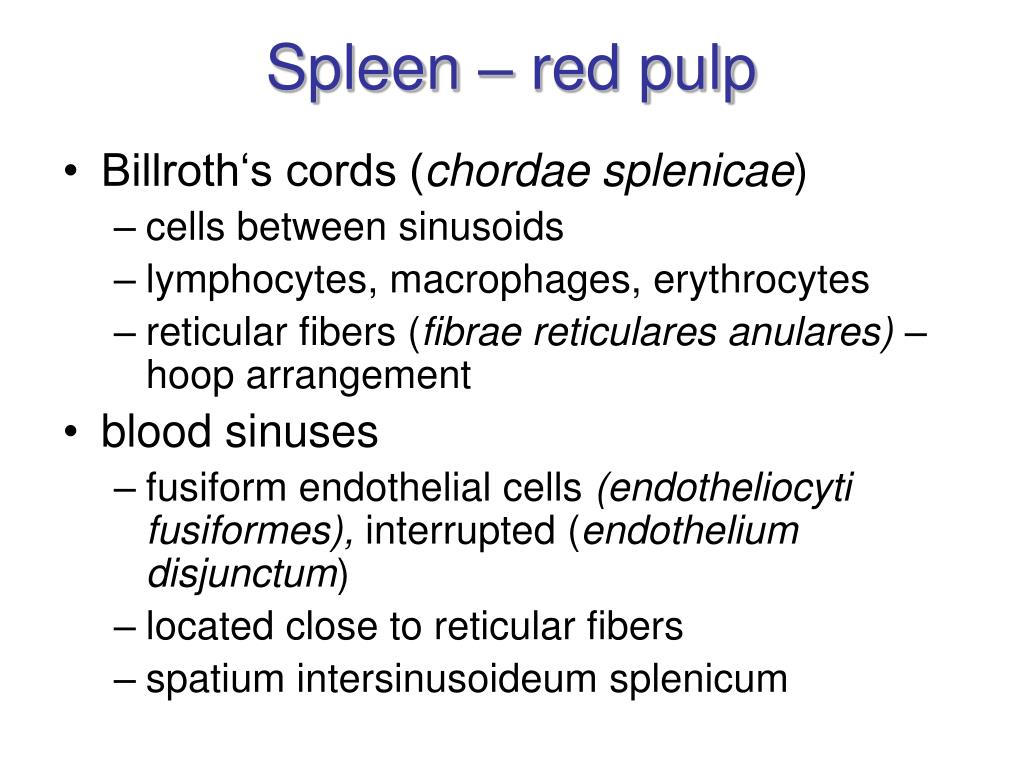 Spleen – red pulp

• Billroth‘s cords (chordae splenicae)
– cells between sinusoids
– lymphocytes, macrophages, erythrocytes
– reticular fibers (fibrae reticulares anulares) – hoop arrangement

• blood sinuses
– fusiform endothelial cells (endotheliocyti fusiformes), interrupted (endothelium disjunctum)
– located close to reticular fibers
– spatium intersinusoideum splenicum